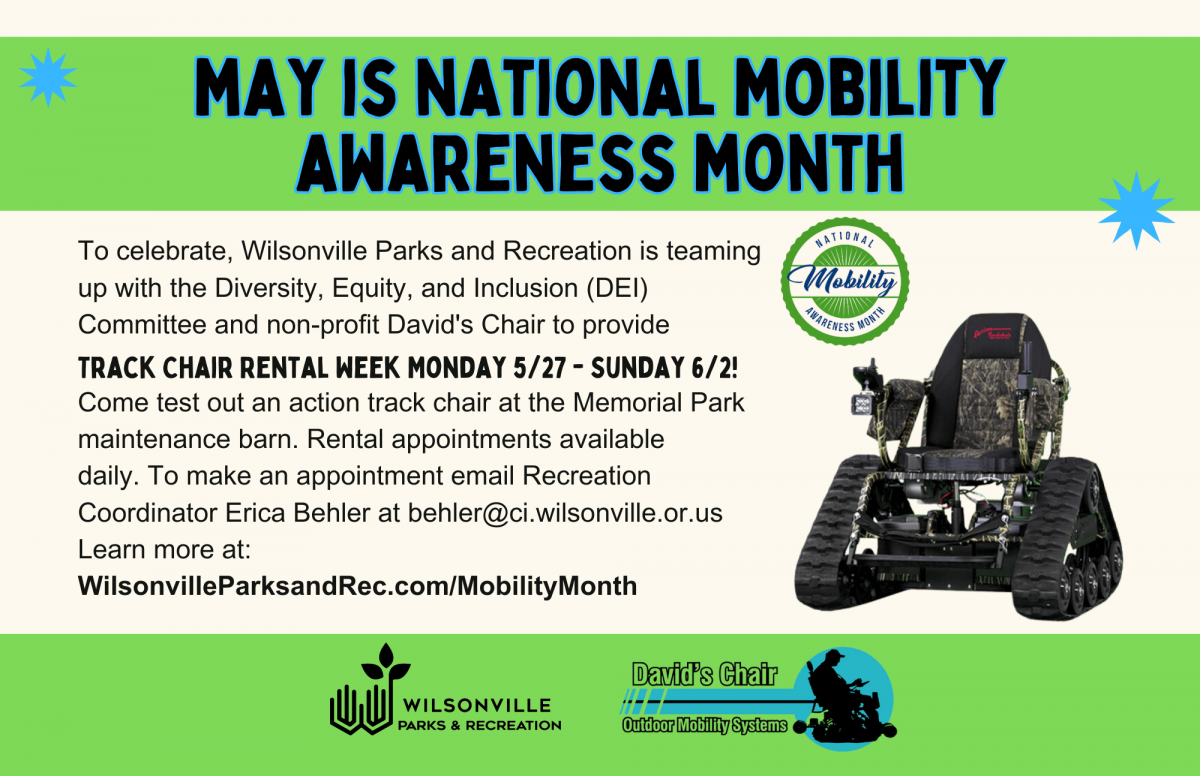 MAY IS NATIONAL MOBILITY AWARENESS MONTH

To celebrate, Wilsonville Parks and Recreation is teaming up with the Diversity, Equity, and Inclusion (DEI) Committee and non-profit David's Chair to provide

TRACK CHAIR RENTAL WEEK MONDAY 5/27 - SUNDAY 6/2!

Come test out an action track chair at the Memorial Park maintenance barn. Rental appointments available daily. To make an appointment email Recreation Coordinator Erica Behler at behler@ci.wilsonville.or.us
Learn more at:
WilsonvilleParksandRec.com/MobilityMonth

NATIONAL
Mobility
AWARENESS MONTH

WILSONVILLE
PARKS & RECREATION

David's Chair
Outdoor Mobility Systems